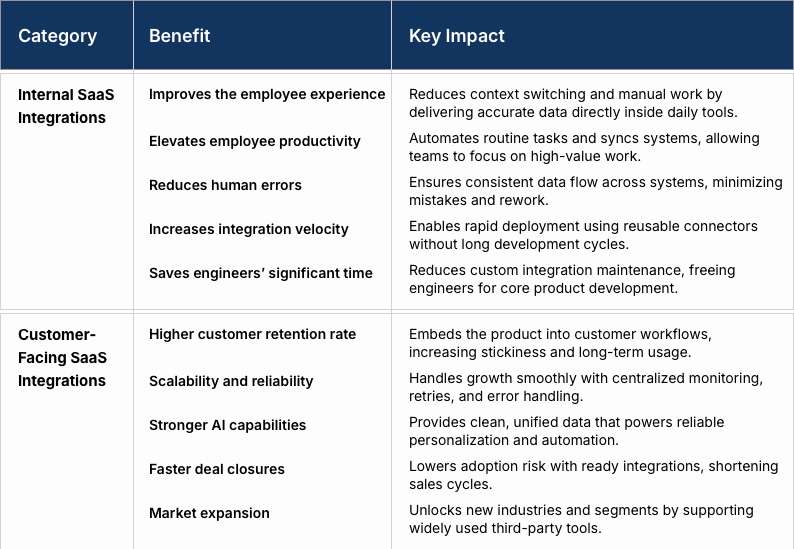 | Category | Benefit | Key Impact |
|---|---|---|
| Internal SaaS Integrations | Improves the employee experience | Reduces context switching and manual work by delivering accurate data directly inside daily tools. |
| | Elevates employee productivity | Automates routine tasks and syncs systems, allowing teams to focus on high-value work. |
| | Reduces human errors | Ensures consistent data flow across systems, minimizing mistakes and rework. |
| | Increases integration velocity | Enables rapid deployment using reusable connectors without long development cycles. |
| | Saves engineers' significant time | Reduces custom integration maintenance, freeing engineers for core product development. |
| Customer-Facing SaaS Integrations | Higher customer retention rate | Embeds the product into customer workflows, increasing stickiness and long-term usage. |
| | Scalability and reliability | Handles growth smoothly with centralized monitoring, retries, and error handling. |
| | Stronger AI capabilities | Provides clean, unified data that powers reliable personalization and automation. |
| | Faster deal closures | Lowers adoption risk with ready integrations, shortening sales cycles. |
| | Market expansion | Unlocks new industries and segments by supporting widely used third-party tools. |